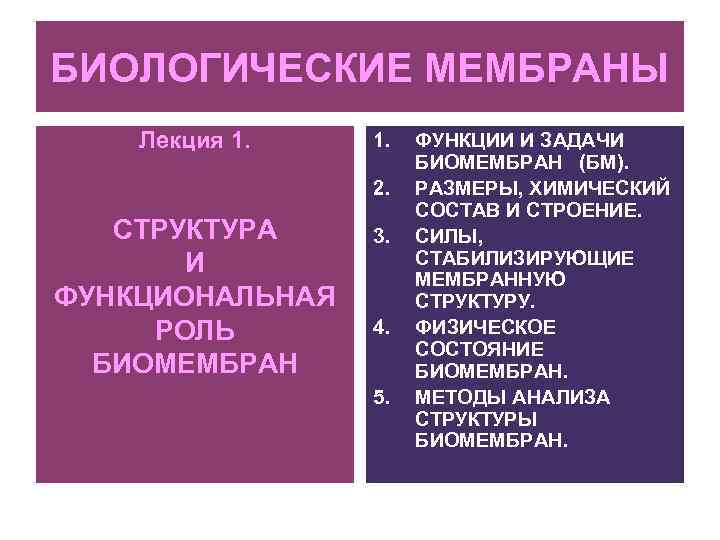 БИОЛОГИЧЕСКИЕ МЕМБРАНЫ

Лекция 1.

СТРУКТУРА
И
ФУНКЦИОНАЛЬНАЯ
РОЛЬ
БИОМЕМБРАН

1. ФУНКЦИИ И ЗАДАЧИ БИОМЕМБРАН (БМ).
2. РАЗМЕРЫ, ХИМИЧЕСКИЙ СОСТАВ И СТРОЕНИЕ.
3. СИЛЫ, СТАБИЛИЗИРУЮЩИЕ МЕМБРАННУЮ СТРУКТУРУ.
4. ФИЗИЧЕСКОЕ СОСТОЯНИЕ БИОМЕМБРАН.
5. МЕТОДЫ АНАЛИЗА СТРУКТУРЫ БИОМЕМБРАН.